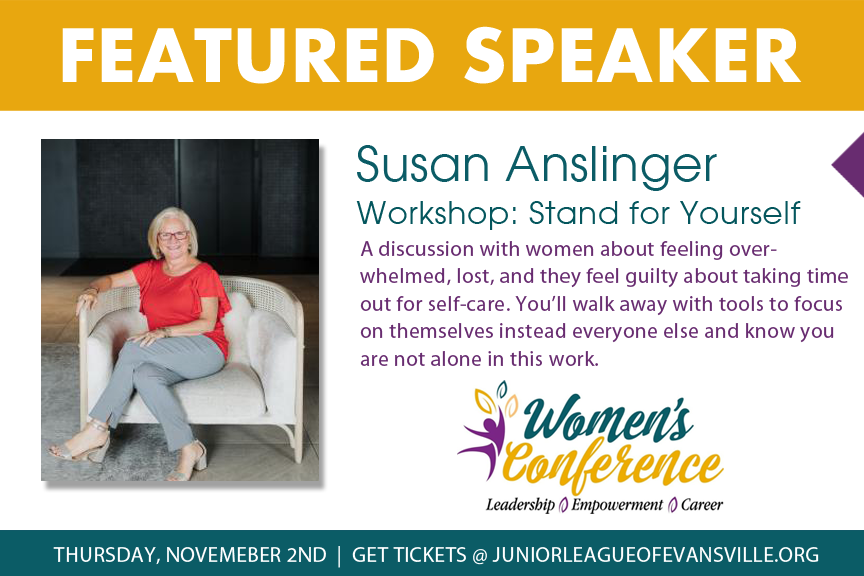 FEATURED SPEAKER

Susan Anslinger

Workshop: Stand for Yourself

A discussion with women about feeling overwhelmed, lost, and they feel guilty about taking time out for self-care. You'll walk away with tools to focus on themselves instead everyone else and know you are not alone in this work.

Women's Conference

Leadership Empowerment Career

THURSDAY, NOVEMEBER 2ND | GET TICKETS @ JUNIORLEAGUEOFEVANSVILLE.ORG